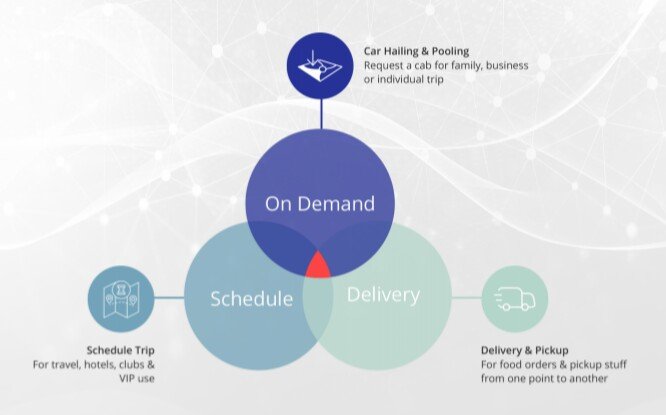 Car Hailing & Pooling
Request a cab for family, business or individual trip

On Demand

Schedule

Delivery

Schedule Trip
For travel, hotels, clubs & VIP use

Delivery & Pickup
For food orders & pickup stuff from one point to another